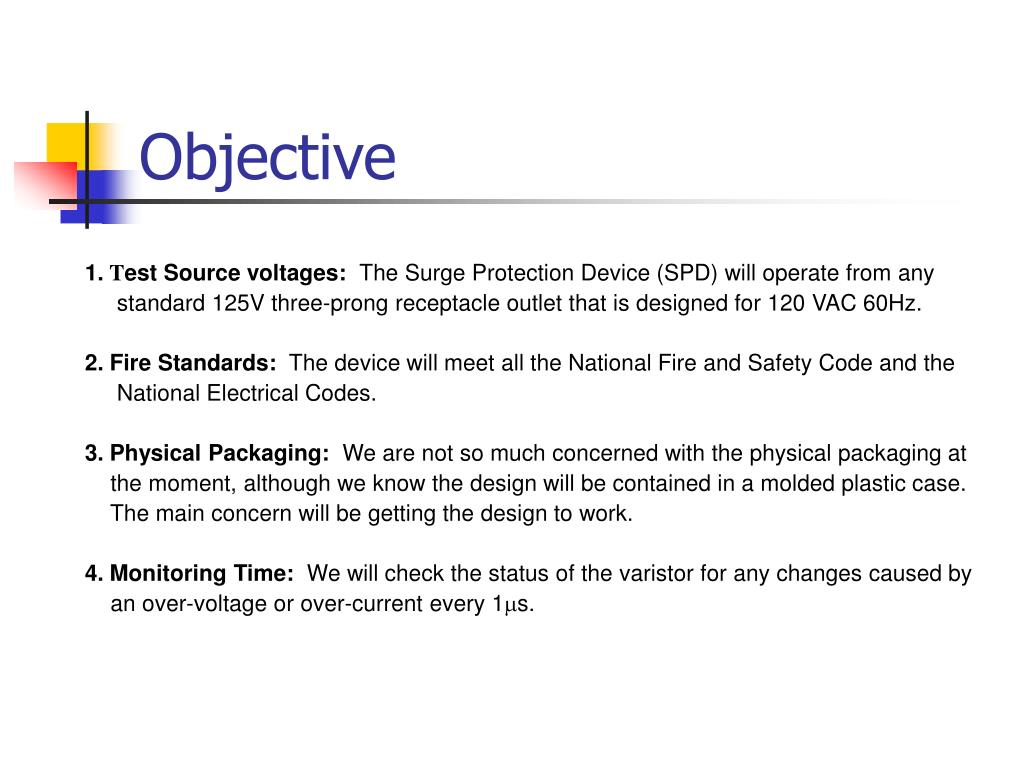 Objective

1. Test Source voltages: The Surge Protection Device (SPD) will operate from any standard 125V three-prong receptacle outlet that is designed for 120 VAC 60Hz.

2. Fire Standards: The device will meet all the National Fire and Safety Code and the National Electrical Codes.

3. Physical Packaging: We are not so much concerned with the physical packaging at the moment, although we know the design will be contained in a molded plastic case. The main concern will be getting the design to work.

4. Monitoring Time: We will check the status of the varistor for any changes caused by an over-voltage or over-current every 1$\mu$s.